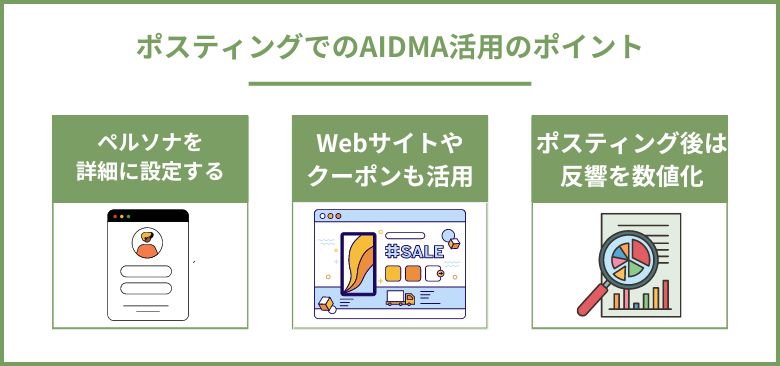 ポスティングでのAIDMA活用のポイント

ペルソナを
詳細に設定する

Webサイトや
クーポンも活用

#SALE

ポスティング後は
反響を数値化